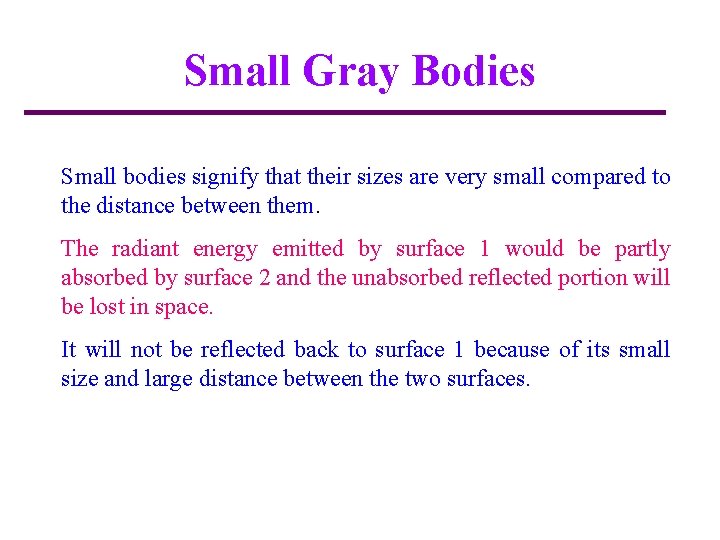 Small Gray Bodies

Small bodies signify that their sizes are very small compared to the distance between them.

The radiant energy emitted by surface 1 would be partly absorbed by surface 2 and the unabsorbed reflected portion will be lost in space.

It will not be reflected back to surface 1 because of its small size and large distance between the two surfaces.